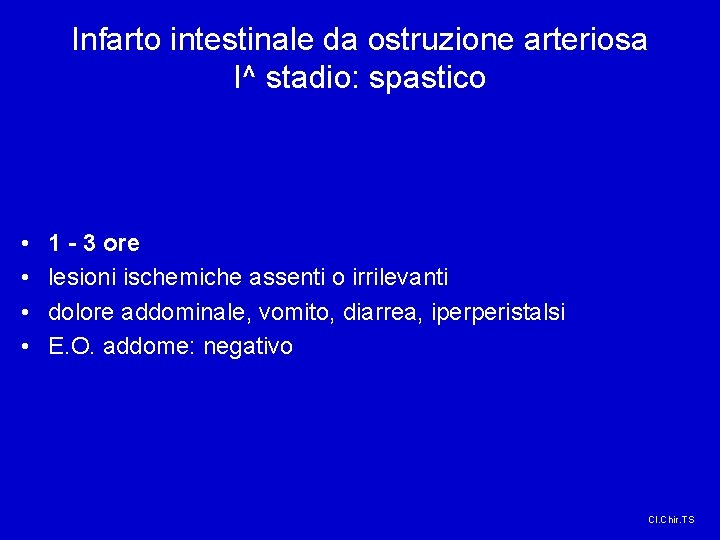 Infarto intestinale da ostruzione arteriosa
I^ stadio: spastico

• 1 - 3 ore
• lesioni ischemiche assenti o irrilevanti
• dolore addominale, vomito, diarrea, iperperistalsi
• E.O. addome: negativo

Cl.Chir.TS